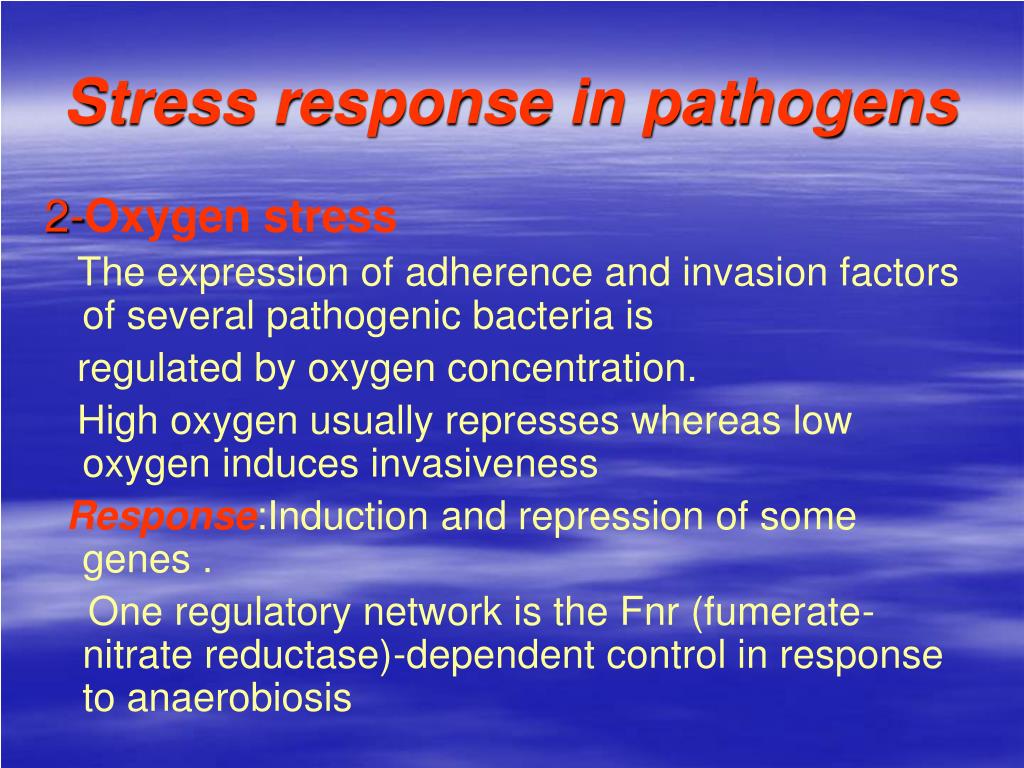 Stress response in pathogens

2-Oxygen stress

The expression of adherence and invasion factors of several pathogenic bacteria is

regulated by oxygen concentration.

High oxygen usually represses whereas low oxygen induces invasiveness

Response:Induction and repression of some genes .

One regulatory network is the Fnr (fumerate-nitrate reductase)-dependent control in response to anaerobiosis